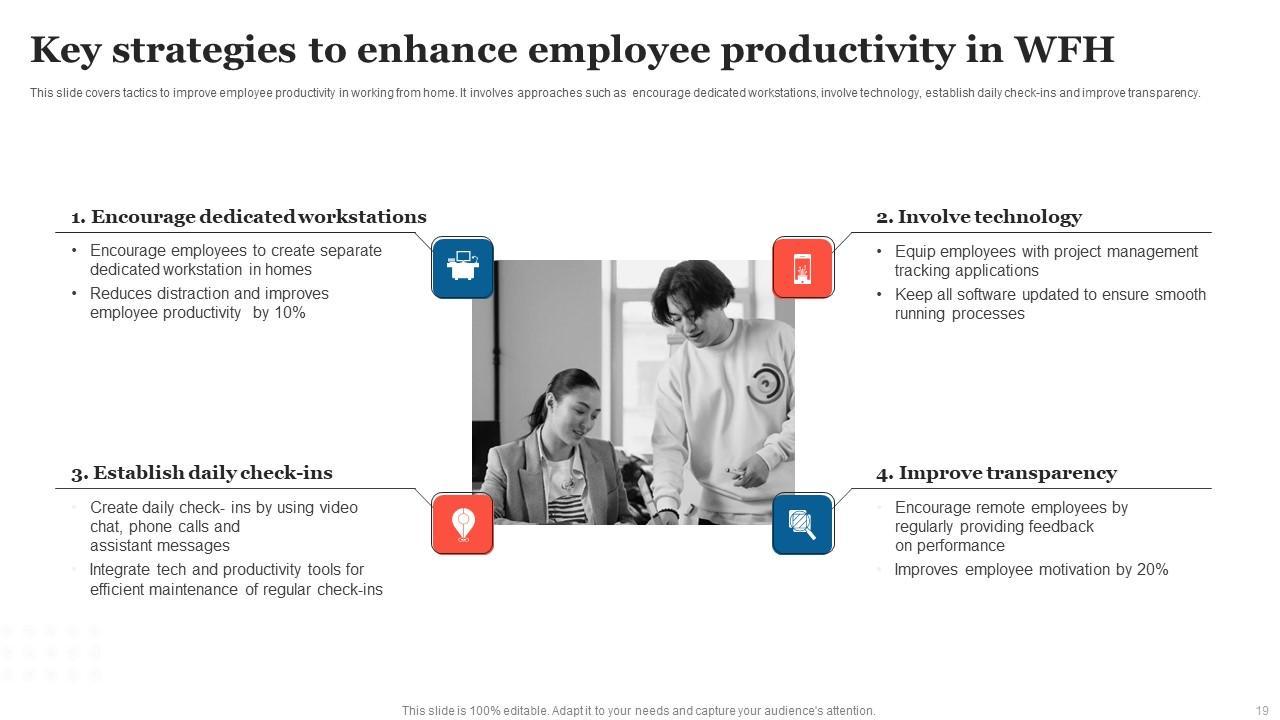 Key strategies to enhance employee productivity in WFH

This slide covers tactics to improve employee productivity in working from home. It involves approaches such as encourage dedicated workstations, involve technology, establish daily check-ins and improve transparency.

1. Encourage dedicated workstations

• Encourage employees to create separate dedicated workstation in homes
• Reduces distraction and improves employee productivity by 10%

2. Involve technology

• Equip employees with project management tracking applications
• Keep all software updated to ensure smooth running processes

3. Establish daily check-ins

• Create daily check- ins by using video chat, phone calls and assistant messages
• Integrate tech and productivity tools for efficient maintenance of regular check-ins

4. Improve transparency

• Encourage remote employees by regularly providing feedback on performance
• Improves employee motivation by 20%

This slide is 100% editable. Adapt it to your needs and capture your audience's attention.

19